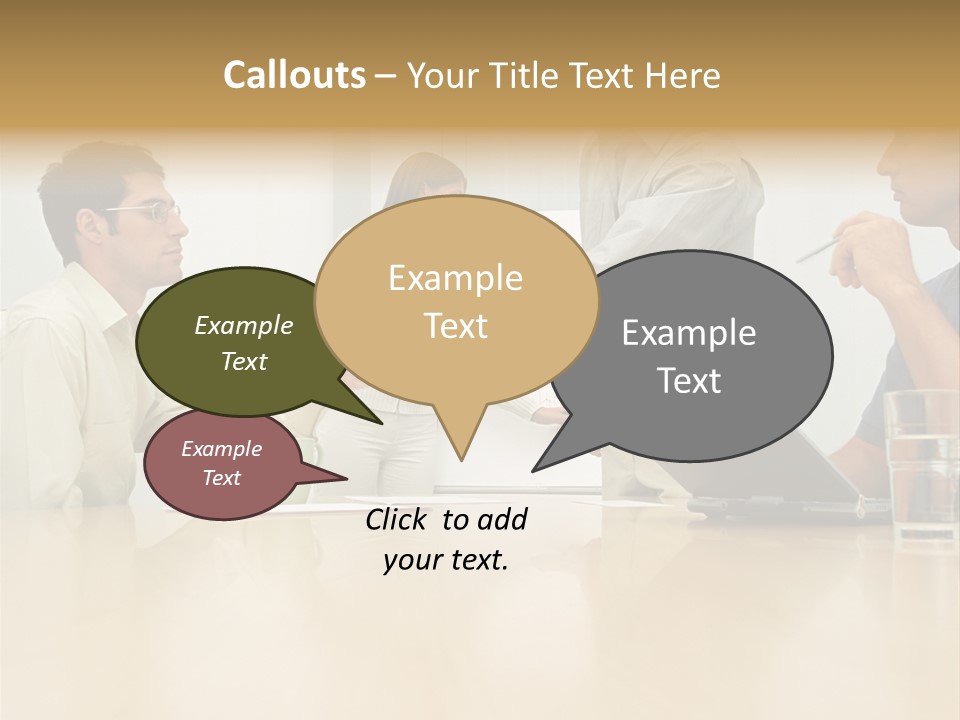 Callouts – Your Title Text Here

Example Text

Example Text

Example Text

Example Text

Click to add your text.